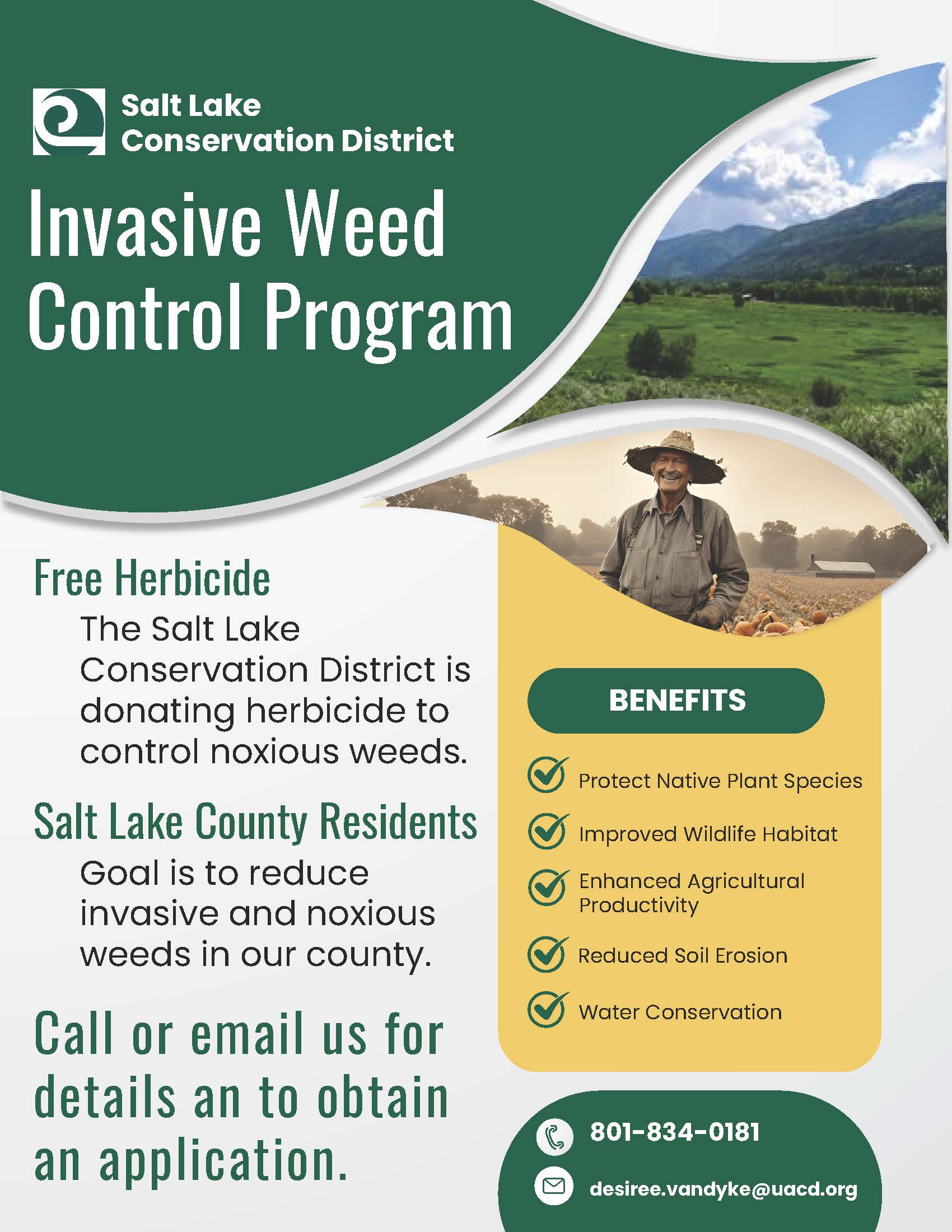 Salt Lake Conservation District

Invasive Weed Control Program

Free Herbicide

The Salt Lake Conservation District is donating herbicide to control noxious weeds.

Salt Lake County Residents

Goal is to reduce invasive and noxious weeds in our county.

Call or email us for details an to obtain an application.

BENEFITS

Protect Native Plant Species

Improved Wildlife Habitat

Enhanced Agricultural Productivity

Reduced Soil Erosion

Water Conservation

801-834-0181

desiree.vandyke@uacd.org